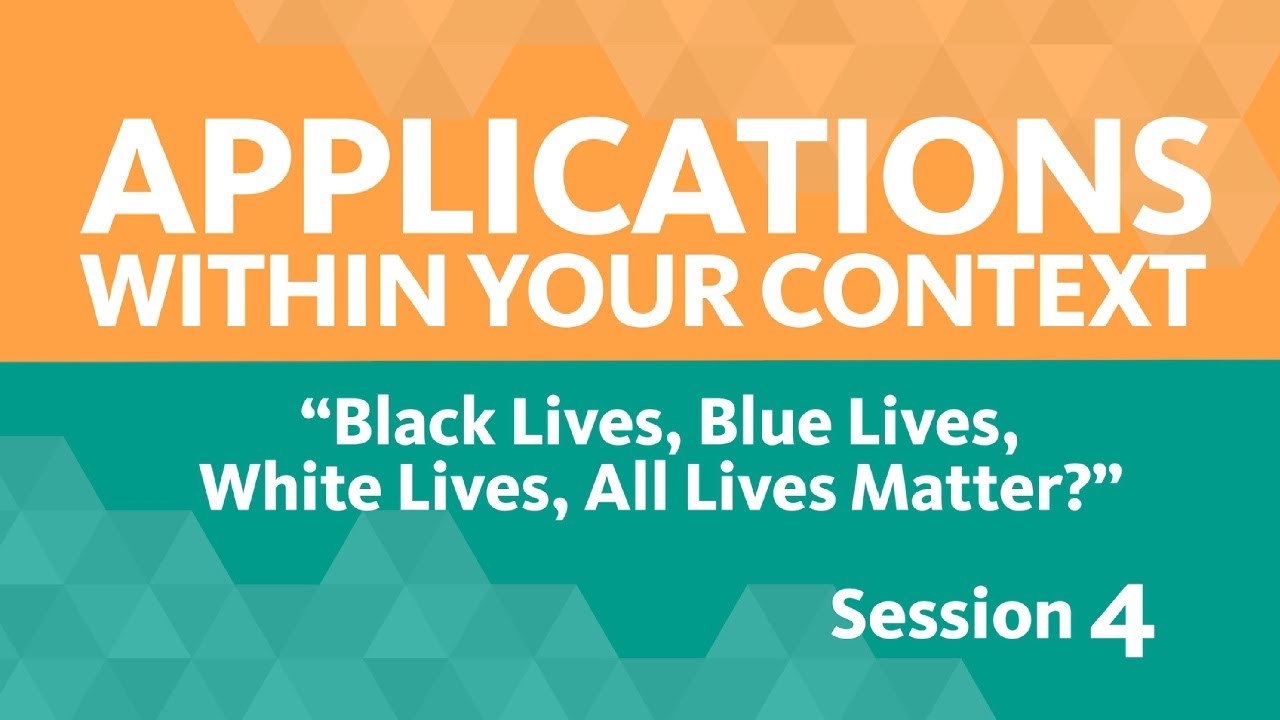 APPLICATIONS WITHIN YOUR CONTEXT

"Black Lives, Blue Lives, White Lives, All Lives Matter?"

Session 4